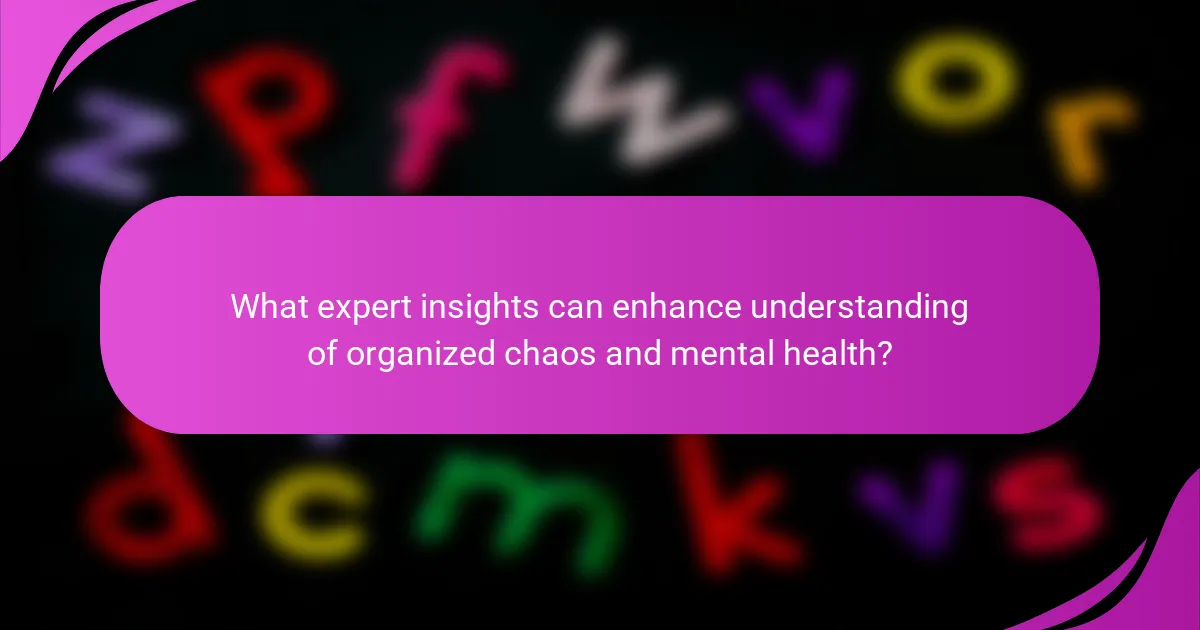 What expert insights can enhance understanding of organized chaos and mental health?